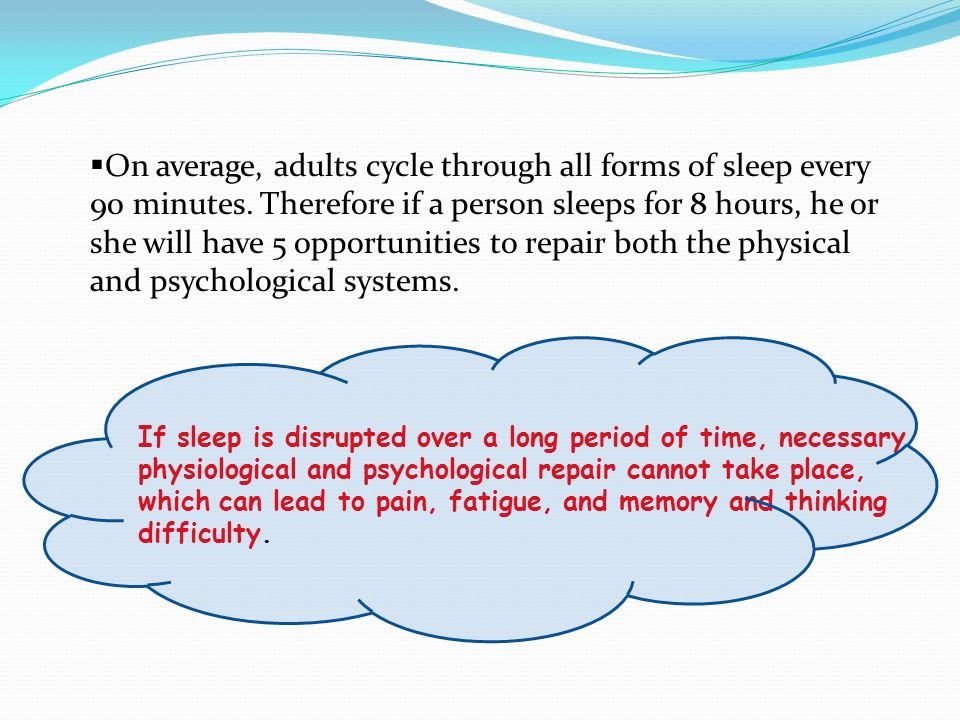 ▪On average, adults cycle through all forms of sleep every 90 minutes. Therefore if a person sleeps for 8 hours, he or she will have 5 opportunities to repair both the physical and psychological systems.

If sleep is disrupted over a long period of time, necessary physiological and psychological repair cannot take place, which can lead to pain, fatigue, and memory and thinking difficulty.